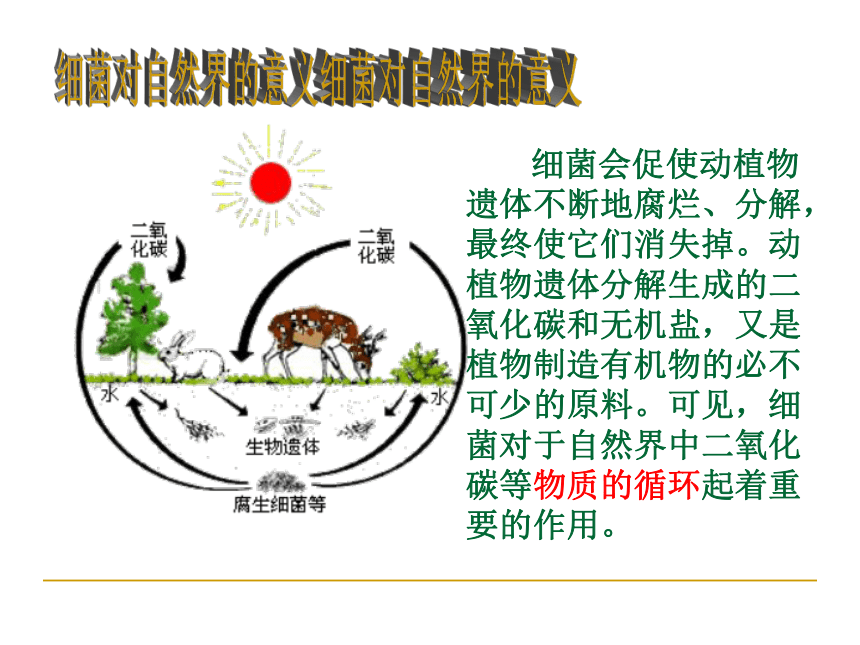 细菌对自然界的意义细菌对自然界的意义

二氧化碳

二氧化碳

水

水

生物遗体

腐生细菌等

细菌会促使动植物遗体不断地腐烂、分解，最终使它们消失掉。动植物遗体分解生成的二氧化碳和无机盐，又是植物制造有机物的必不可少的原料。可见，细菌对于自然界中二氧化碳等物质的循环起着重要的作用。